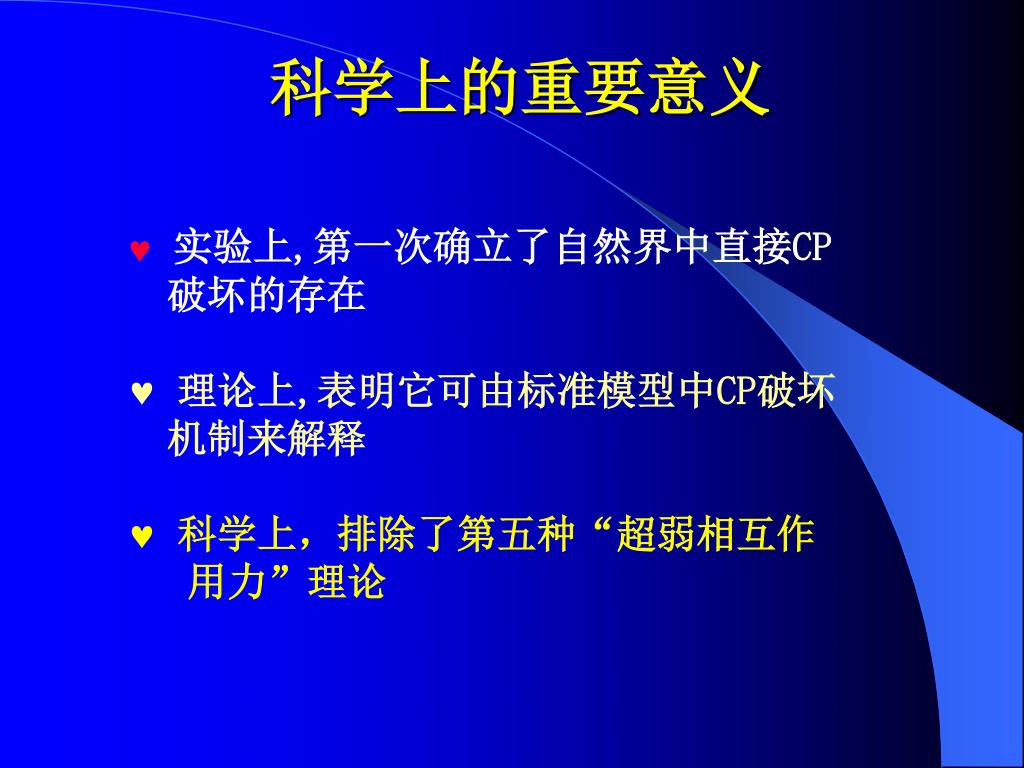 科学上的重要意义

♥ 实验上,第一次确立了自然界中直接CP破坏的存在

♥ 理论上,表明它可由标准模型中CP破坏机制来解释

♥ 科学上，排除了第五种“超弱相互作用力”理论